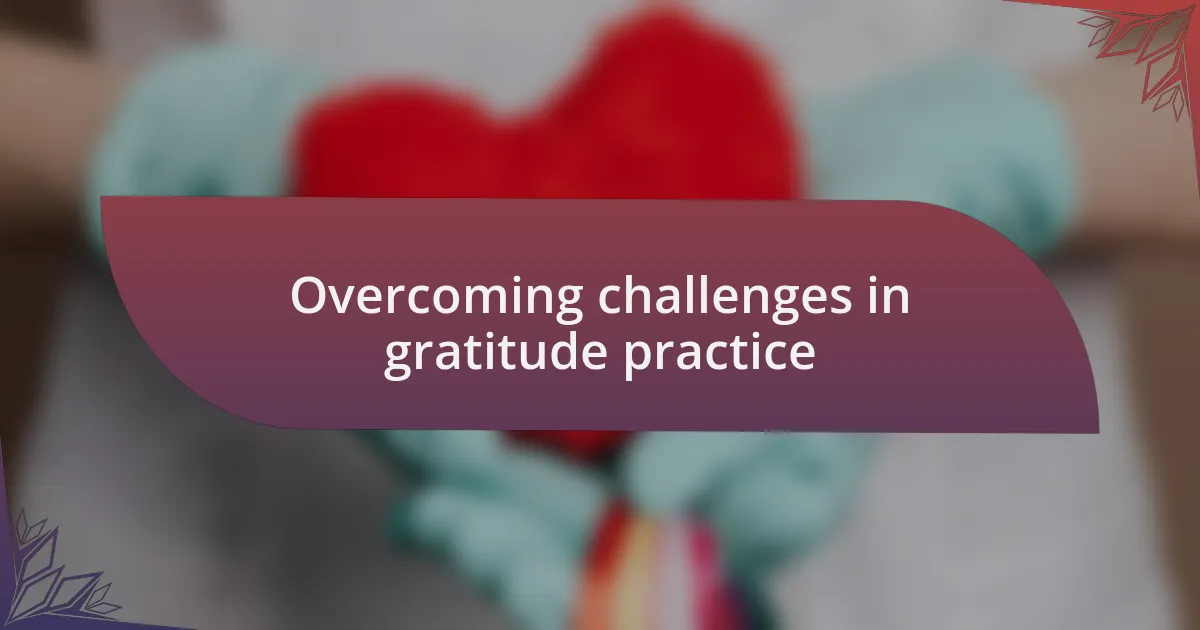 Overcoming challenges in gratitude practice